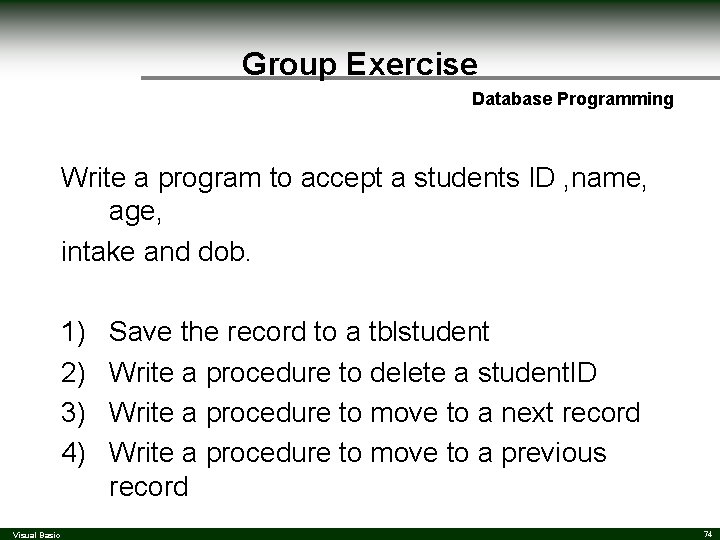 Group Exercise

Database Programming

Write a program to accept a students ID ,name, age,

intake and dob.

1) Save the record to a tblstudent
2) Write a procedure to delete a studentID
3) Write a procedure to move to a next record
4) Write a procedure to move to a previous record

Visual Basic

74